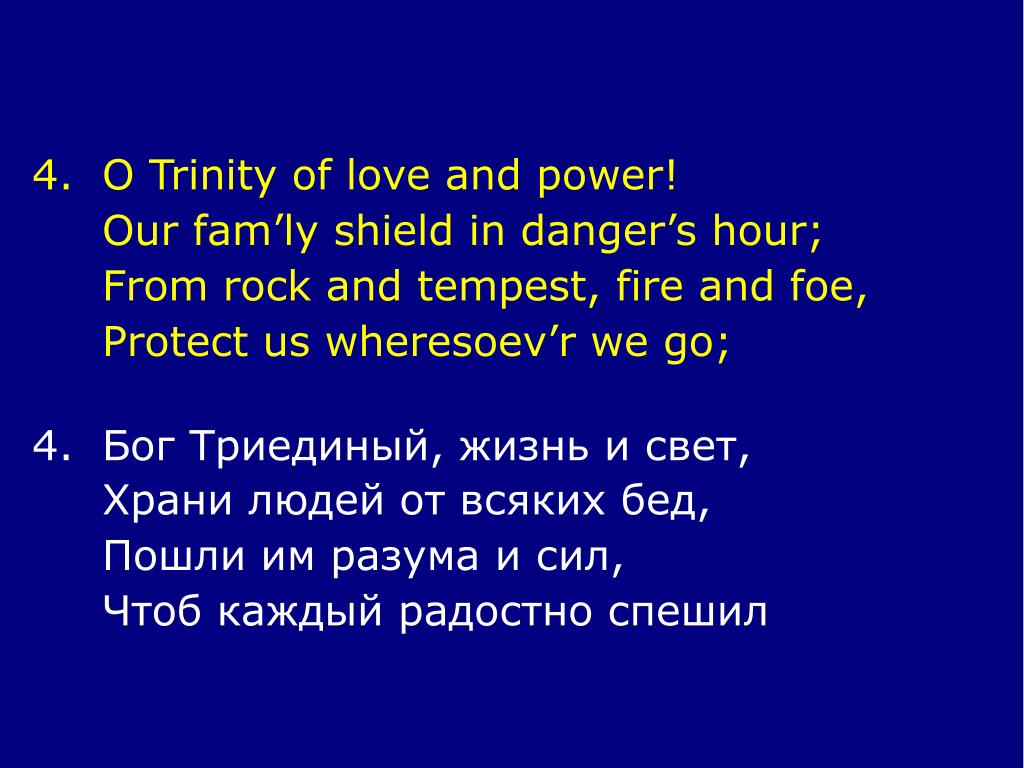 4. O Trinity of love and power!
Our fam’ly shield in danger’s hour;
From rock and tempest, fire and foe,
Protect us wheresoev’r we go;

4. Бог Триединый, жизнь и свет,
Храни людей от всяких бед,
Пошли им разума и сил,
Чтоб каждый радостно спешил